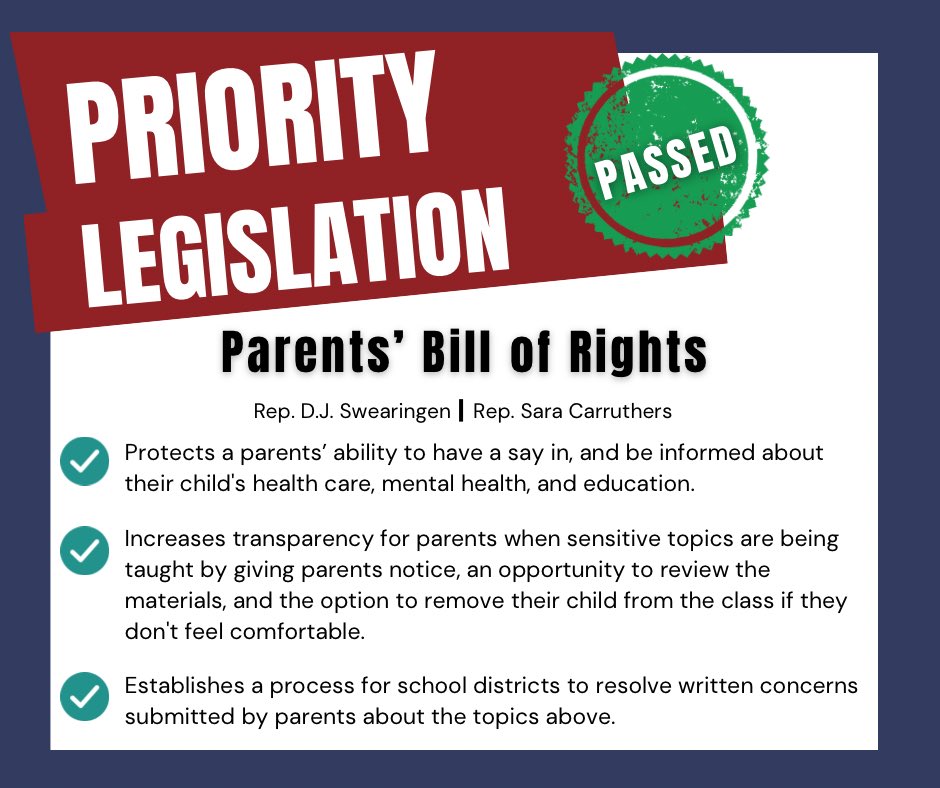 PRIORITY LEGISLATION

PASSED

Parents' Bill of Rights

Rep. D.J. Swearingen | Rep. Sara Carruthers

Protects a parents' ability to have a say in, and be informed about their child's health care, mental health, and education.

Increases transparency for parents when sensitive topics are being taught by giving parents notice, an opportunity to review the materials, and the option to remove their child from the class if they don't feel comfortable.

Establishes a process for school districts to resolve written concerns submitted by parents about the topics above.